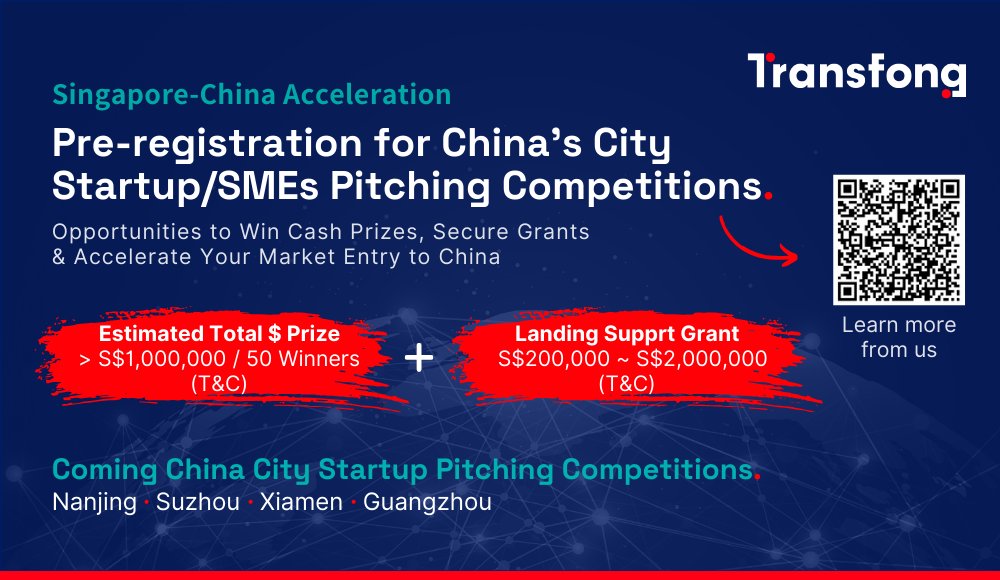 Transfong

Singapore-China Acceleration

Pre-registration for China's City Startup/SMEs Pitching Competitions.

Opportunities to Win Cash Prizes, Secure Grants & Accelerate Your Market Entry to China

Learn more from us

Estimated Total $ Prize
> S$1,000,000 / 50 Winners
(T&C)

+

Landing Supprt Grant
S$200,000 ~ S$2,000,000
(T&C)

Coming China City Startup Pitching Competitions.
Nanjing · Suzhou · Xiamen · Guangzhou